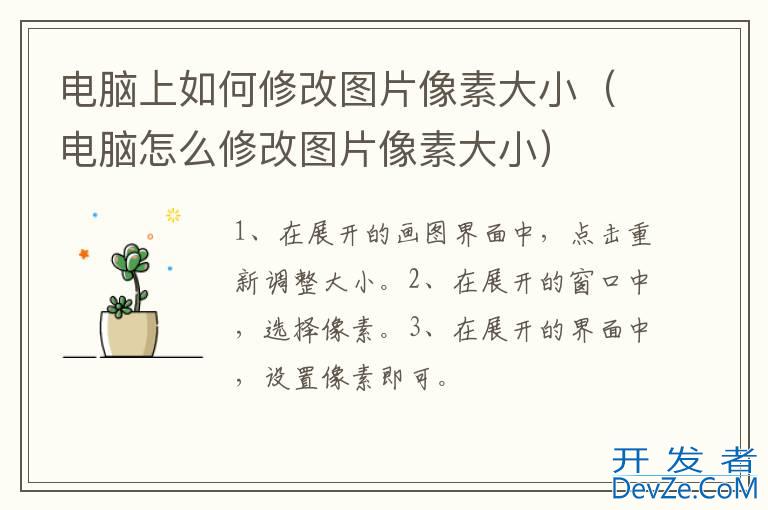 电脑上如何修改图片像素大小（电脑怎么修改图片像素大小）

1、在展开的画图界面中，点击重新调整大小。2、在展开的窗口中，选择像素。3、在展开的界面中，设置像素即可。

开发者
DevZe.CoM